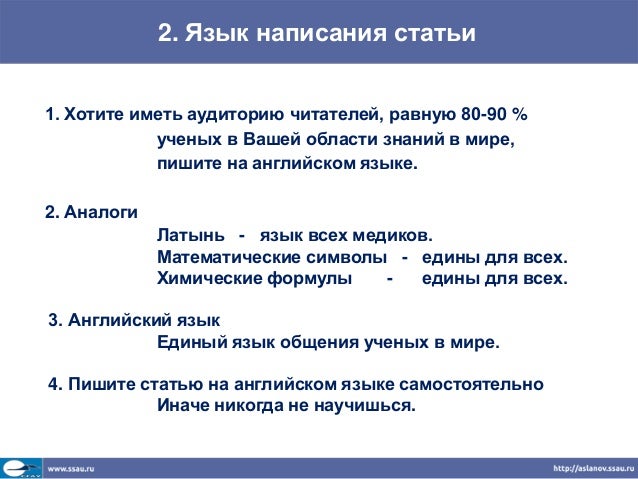 2. Язык написания статьи

1. Хотите иметь аудиторию читателей, равную 80-90 % ученых в Вашей области знаний в мире, пишите на английском языке.

2. Аналоги
Латынь - язык всех медиков.
Математические символы - едины для всех.
Химические формулы - едины для всех.

3. Английский язык
Единый язык общения ученых в мире.

4. Пишите статью на английском языке самостоятельно
Иначе никогда не научишься.

www.ssau.ru

http://aslanov.ssau.ru